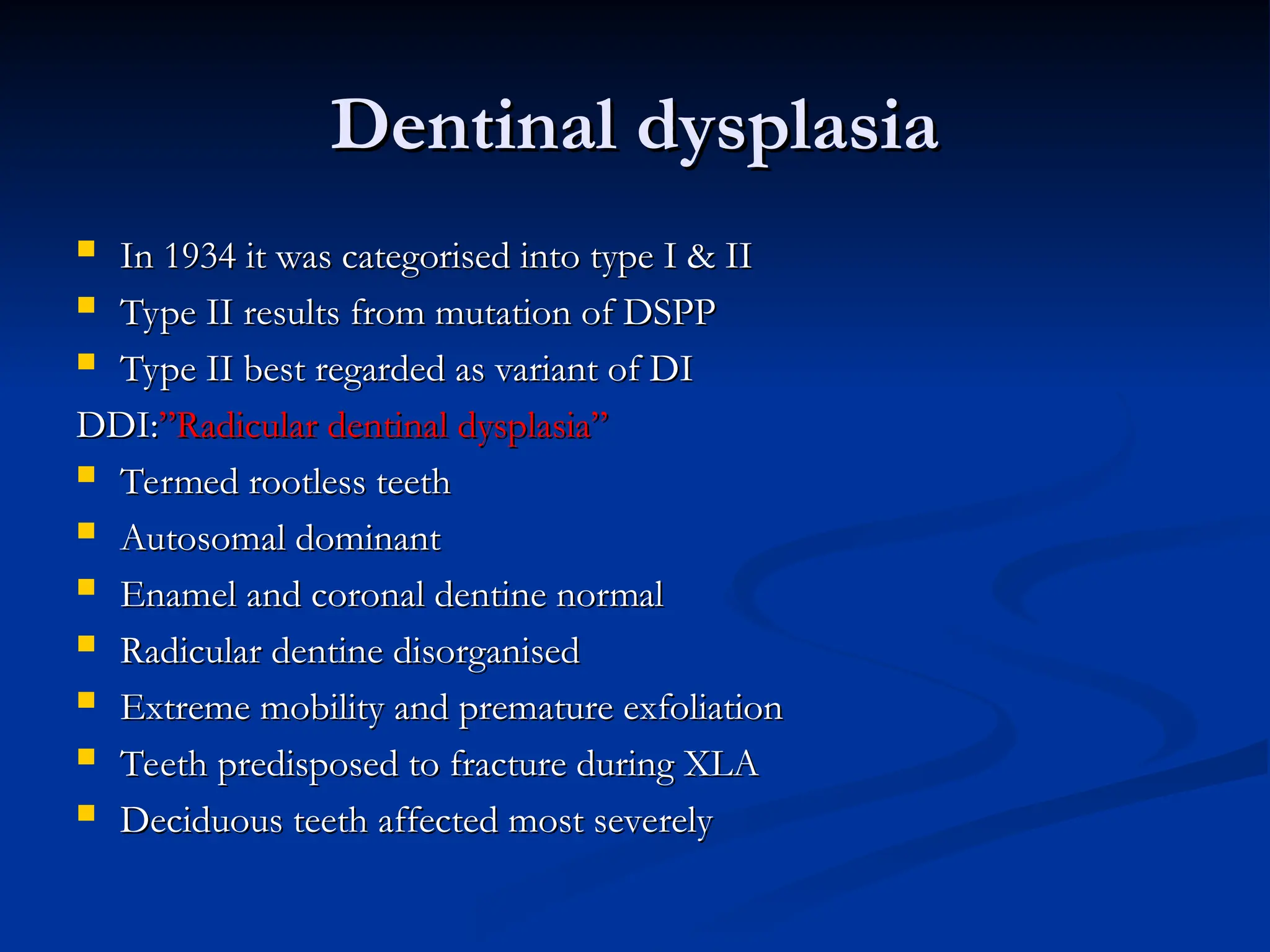 Dentinal dysplasia

- In 1934 it was categorised into type I & II
- Type II results from mutation of DSPP
- Type II best regarded as variant of DI

DDI:”Radicular dentinal dysplasia”

- Termed rootless teeth
- Autosomal dominant
- Enamel and coronal dentine normal
- Radicular dentine disorganised
- Extreme mobility and premature exfoliation
- Teeth predisposed to fracture during XLA
- Deciduous teeth affected most severely